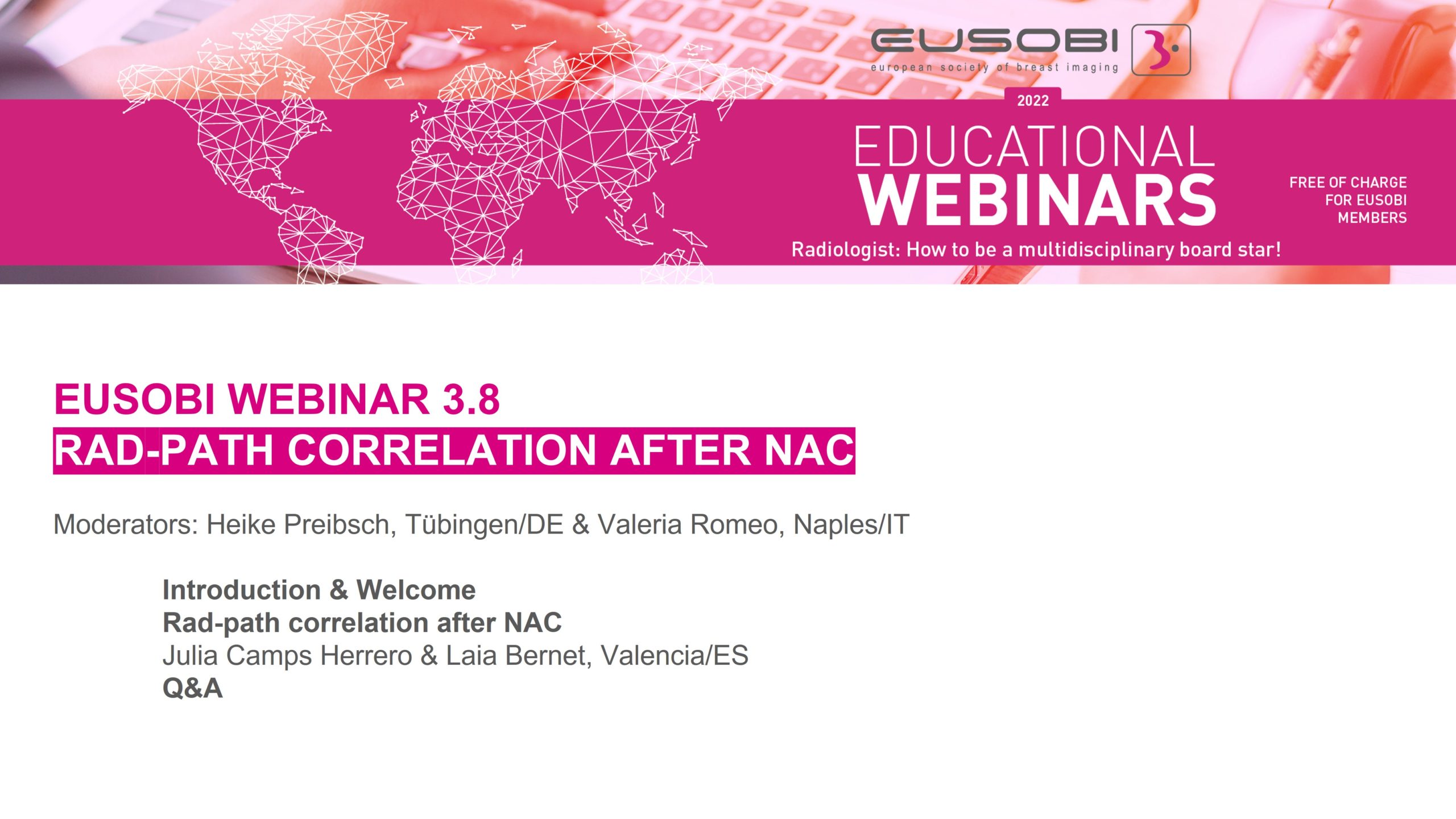 EUSOBI
european society of breast imaging

2022
EDUCATIONAL
WEBINARS
FREE OF CHARGE FOR EUSOBI MEMBERS
Radiologist: How to be a multidisciplinary board star!

EUSOBI WEBINAR 3.8
RAD-PATH CORRELATION AFTER NAC

Moderators: Heike Preibsch, Tübingen/DE & Valeria Romeo, Naples/IT

Introduction & Welcome
Rad-path correlation after NAC
Julia Camps Herrero & Laia Bernet, Valencia/ES
Q&A